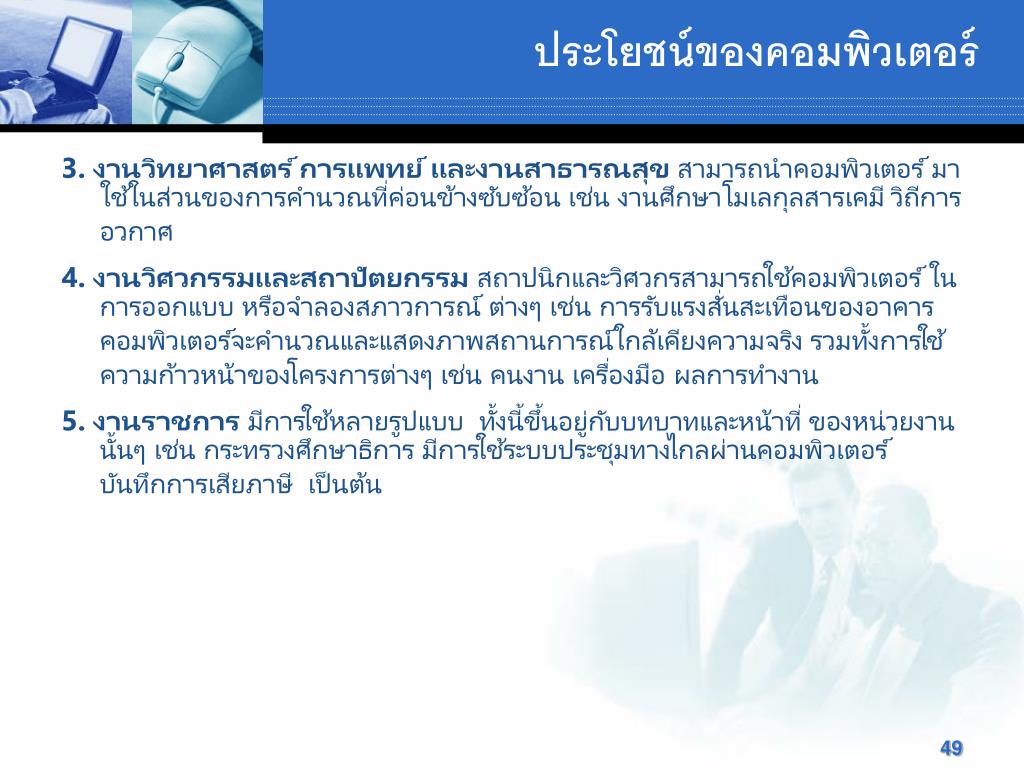 ประโยชน์ของคอมพิวเตอร์

3. งานวิทยาศาสตร์ การแพทย์ และงานสาธารณสุข สามารถนำคอมพิวเตอร์ มาใช้ในส่วนของการคำนวณที่ค่อนข้างซับซ้อน เช่น งานศึกษาโมเลกุลสารเคมี วิถีการอวกาศ

4. งานวิศวกรรมและสถาปัตยกรรม สถาปนิกและวิศวกรสามารถใช้คอมพิวเตอร์ ในการออกแบบ หรือจำลองสภาวการณ์ ต่างๆ เช่น การรับแรงสั่นสะเทือนของอาคาร คอมพิวเตอร์จะคำนวณและแสดงภาพสถานการณ์ใกล้เคียงความจริง รวมทั้งการใช้ความก้าวหน้าของโครงการต่างๆ เช่น คนงาน เครื่องมือ ผลการทำงาน

5. งานราชการ มีการใช้หลายรูปแบบ ทั้งนี้ขึ้นอยู่กับบทบาทและหน้าที่ ของหน่วยงานนั้นๆ เช่น กระทรวงศึกษาธิการ มีการใช้ระบบประชุมทางไกลผ่านคอมพิวเตอร์ บันทึกการเสียภาษี เป็นต้น

49